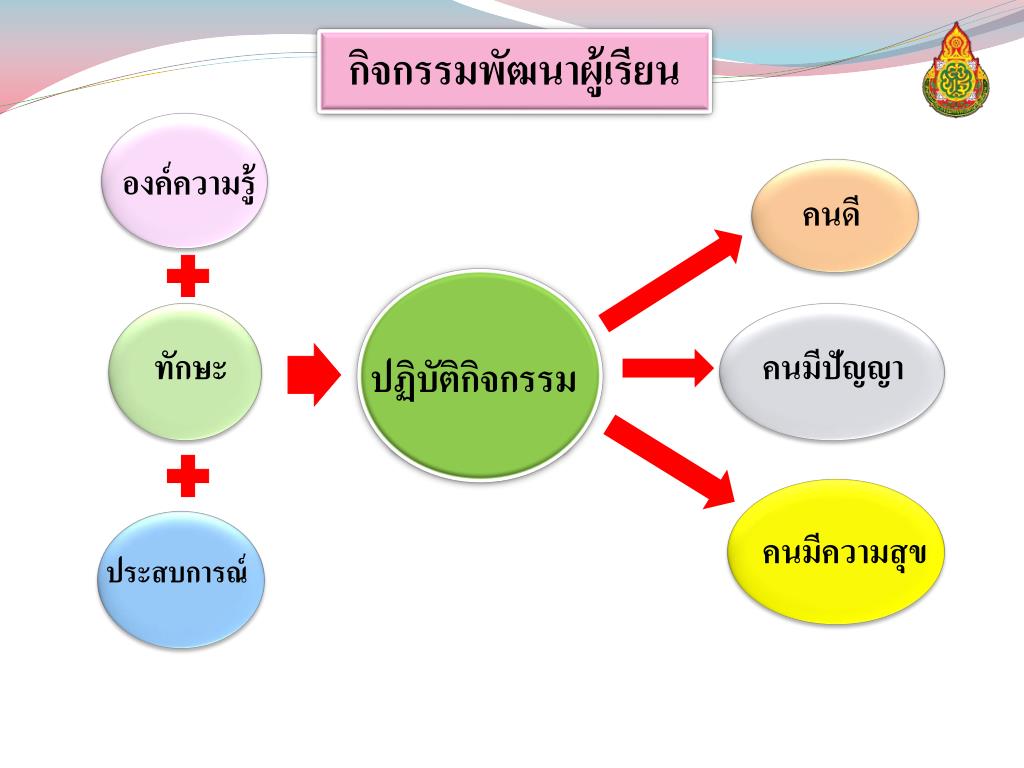 กิจกรรมพัฒนาผู้เรียน

องค์ความรู้

ทักษะ

ประสบการณ์

ปฏิบัติกิจกรรม

คนดี

คนมีปัญญา

คนมีความสุข